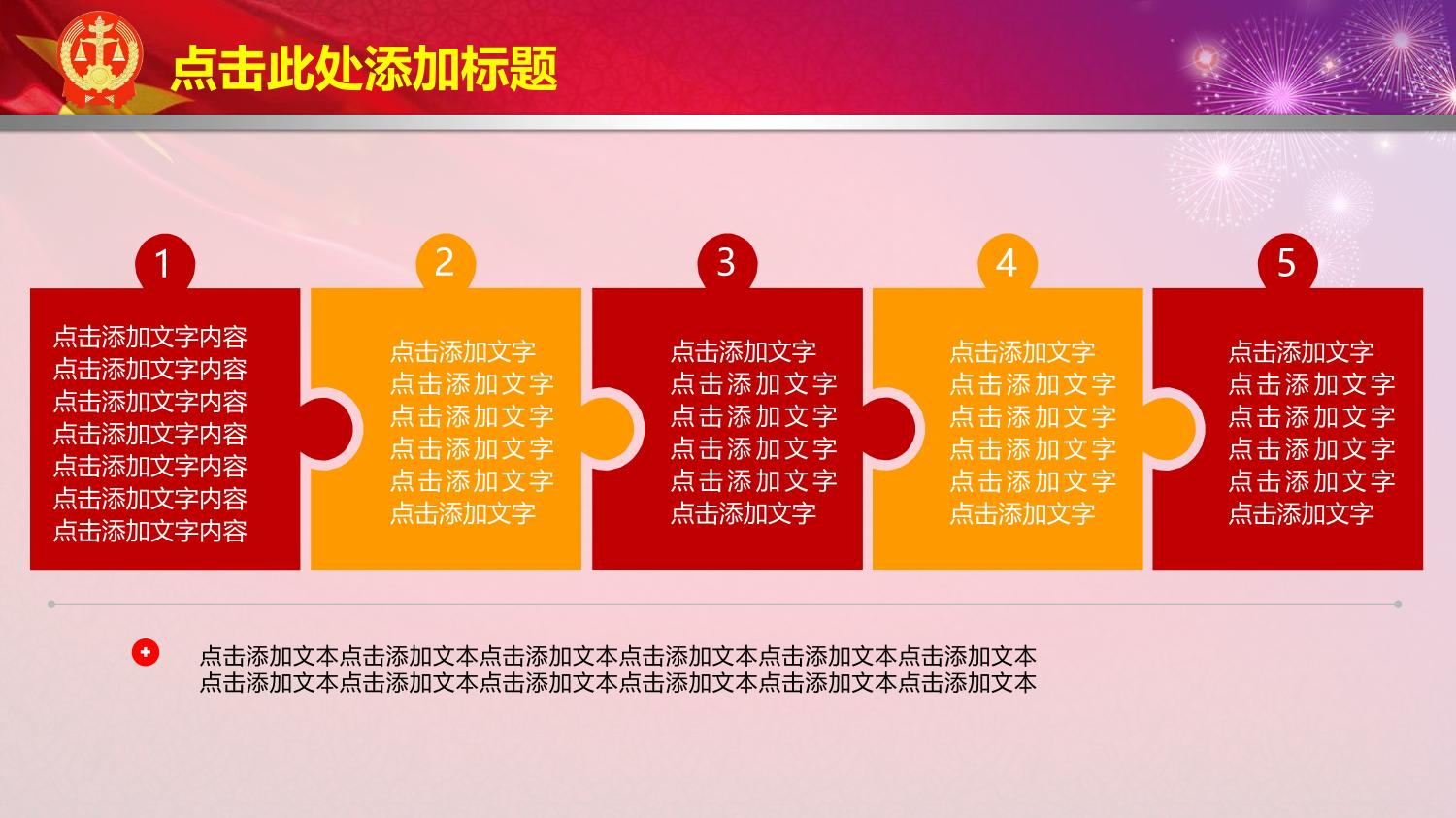 点击此处添加标题

1

点击添加文字内容
点击添加文字内容
点击添加文字内容
点击添加文字内容
点击添加文字内容
点击添加文字内容
点击添加文字内容

2

点击添加文字
点击添加文字
点击添加文字
点击添加文字
点击添加文字
点击添加文字

3

点击添加文字
点击添加文字
点击添加文字
点击添加文字
点击添加文字
点击添加文字

4

点击添加文字
点击添加文字
点击添加文字
点击添加文字
点击添加文字
点击添加文字

5

点击添加文字
点击添加文字
点击添加文字
点击添加文字
点击添加文字
点击添加文字

点击添加文本点击添加文本点击添加文本点击添加文本点击添加文本点击添加文本
点击添加文本点击添加文本点击添加文本点击添加文本点击添加文本点击添加文本